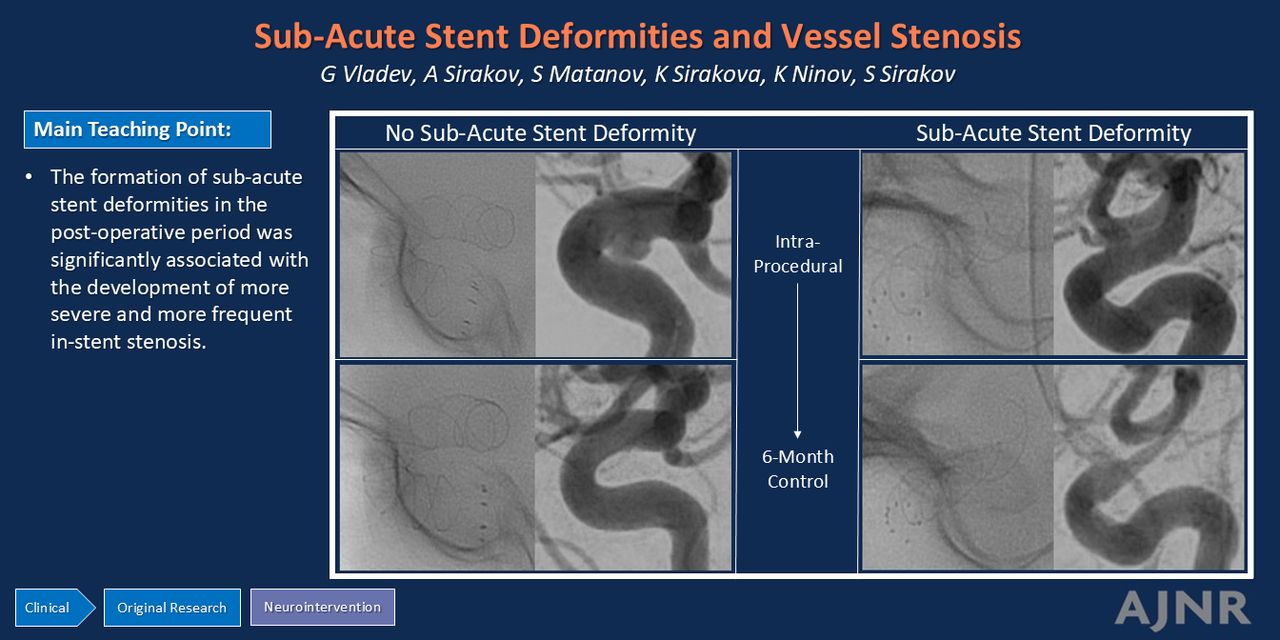 Sub-Acute Stent Deformities and Vessel Stenosis
G Vladev, A Sirakov, S Matanov, K Sirakova, K Ninov, S Sirakov

Main Teaching Point:

• The formation of sub-acute stent deformities in the post-operative period was significantly associated with the development of more severe and more frequent in-stent stenosis.

No Sub-Acute Stent Deformity

Sub-Acute Stent Deformity

Intra-Procedural

6-Month Control

Clinical

Original Research

Neurointervention

AJNR